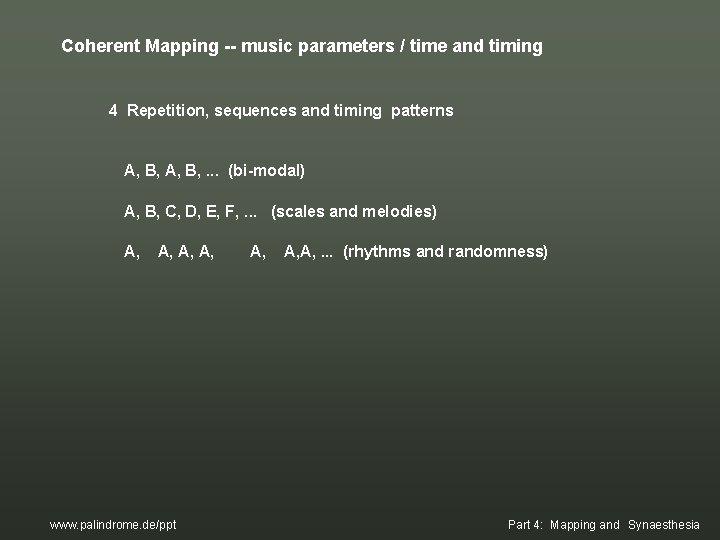 Coherent Mapping -- music parameters / time and timing

4 Repetition, sequences and timing patterns

A, B, A, B, ... (bi-modal)

A, B, C, D, E, F, ... (scales and melodies)

A, A, A, A, A, A,A, ... (rhythms and randomness)

www.palindrome.de/ppt

Part 4: Mapping and Synaesthesia